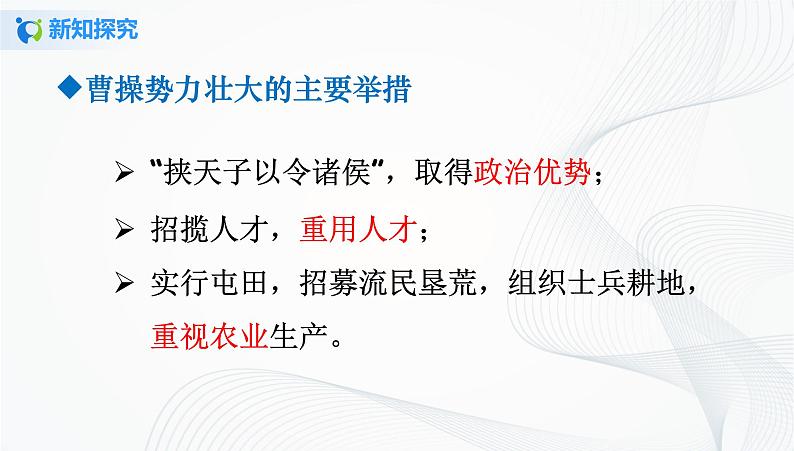 新知探究

◆曹操势力壮大的主要举措

➢ “挟天子以令诸侯”，取得政治优势；

➢ 招揽人才，重用人才；

➢ 实行屯田，招募流民垦荒，组织士兵耕地，重视农业生产。